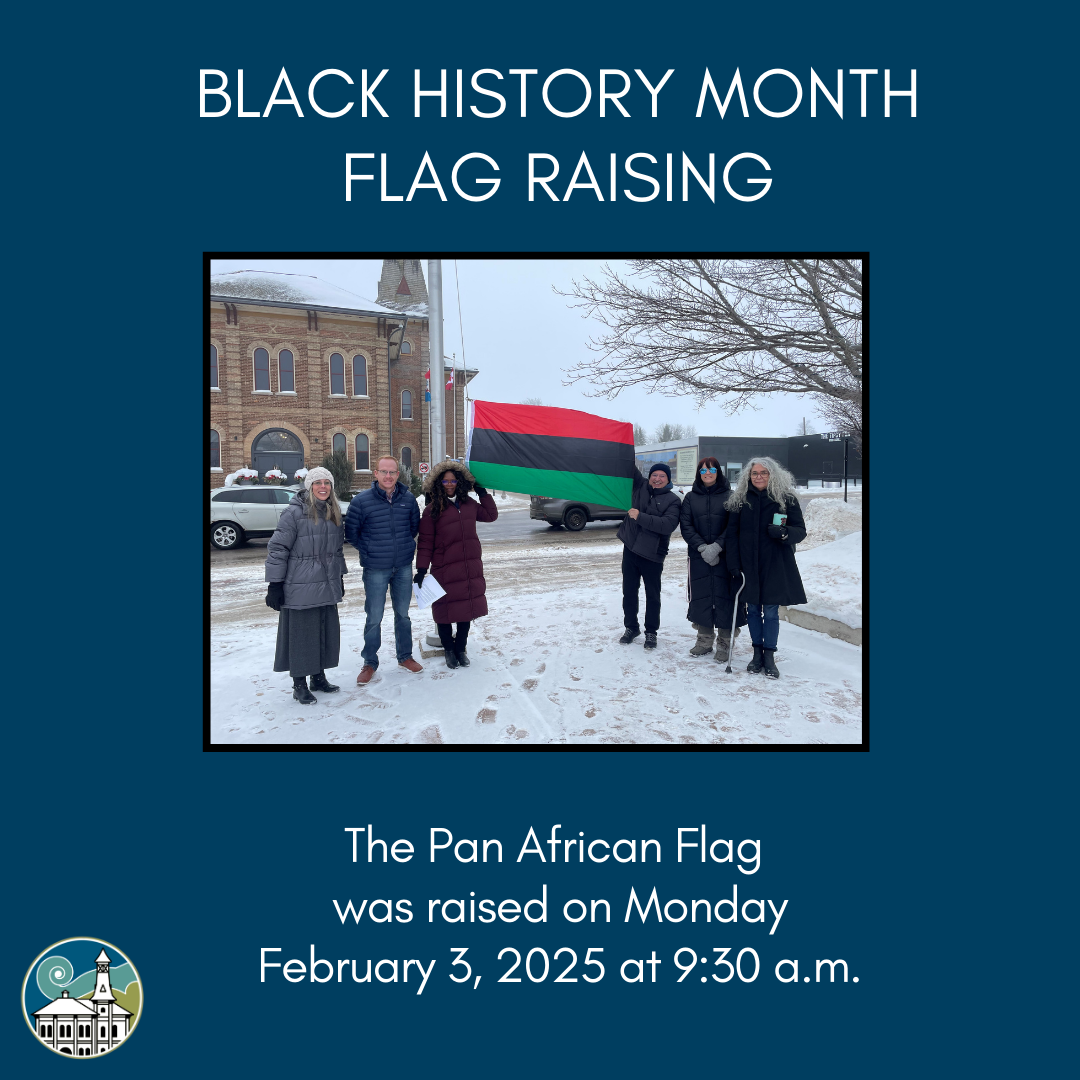 BLACK HISTORY MONTH FLAG RAISING

The Pan African Flag was raised on Monday February 3, 2025 at 9:30 a.m.